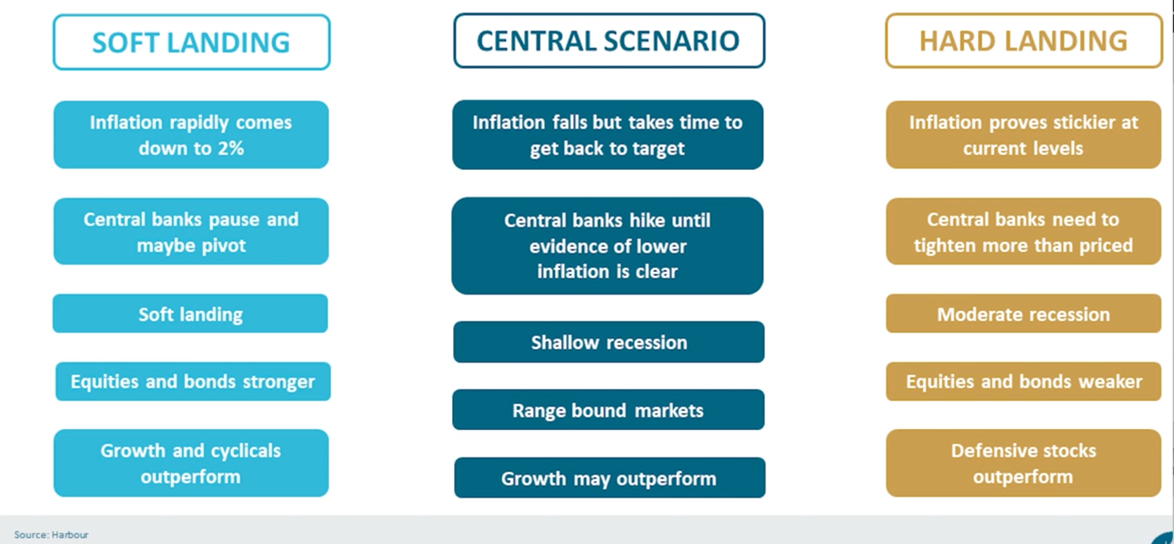 SOFT LANDING

Inflation rapidly comes down to 2%

Central banks pause and maybe pivot

Soft landing

Equities and bonds stronger

Growth and cyclicals outperform

CENTRAL SCENARIO

Inflation falls but takes time to get back to target

Central banks hike until evidence of lower inflation is clear

Shallow recession

Range bound markets

Growth may outperform

HARD LANDING

Inflation proves stickier at current levels

Central banks need to tighten more than priced

Moderate recession

Equities and bonds weaker

Defensive stocks outperform

Source: Harbour